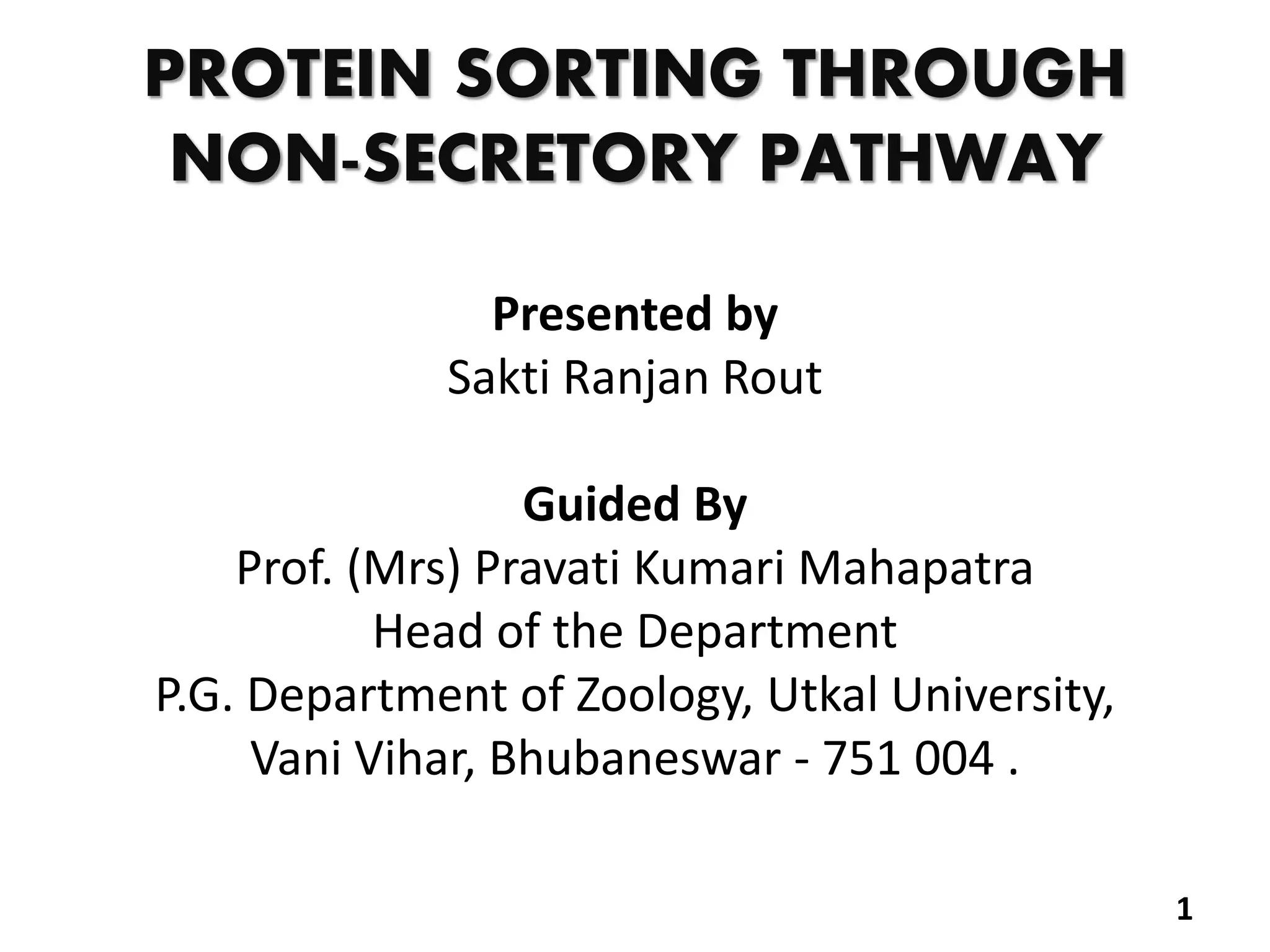 PROTEIN SORTING THROUGH NON-SECRETORY PATHWAY

Presented by
Sakti Ranjan Rout

Guided By
Prof. (Mrs) Pravati Kumari Mahapatra
Head of the Department
P.G. Department of Zoology, Utkal University,
Vani Vihar, Bhubaneswar - 751 004 .

1